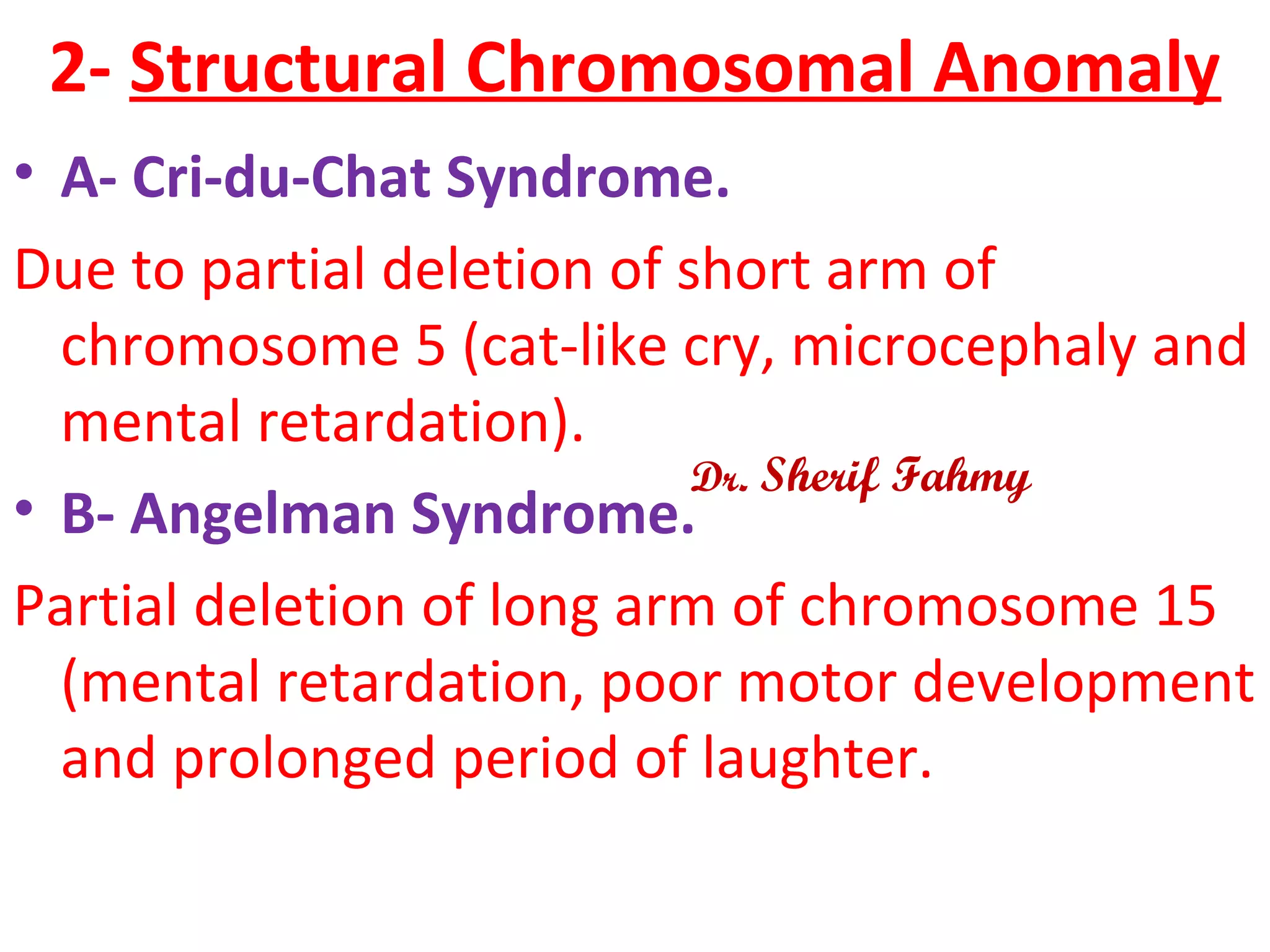 2- Structural Chromosomal Anomaly

• A- Cri-du-Chat Syndrome.

Due to partial deletion of short arm of chromosome 5 (cat-like cry, microcephaly and mental retardation).

Dr. Sherif Fahmy

• B- Angelman Syndrome.

Partial deletion of long arm of chromosome 15 (mental retardation, poor motor development and prolonged period of laughter.